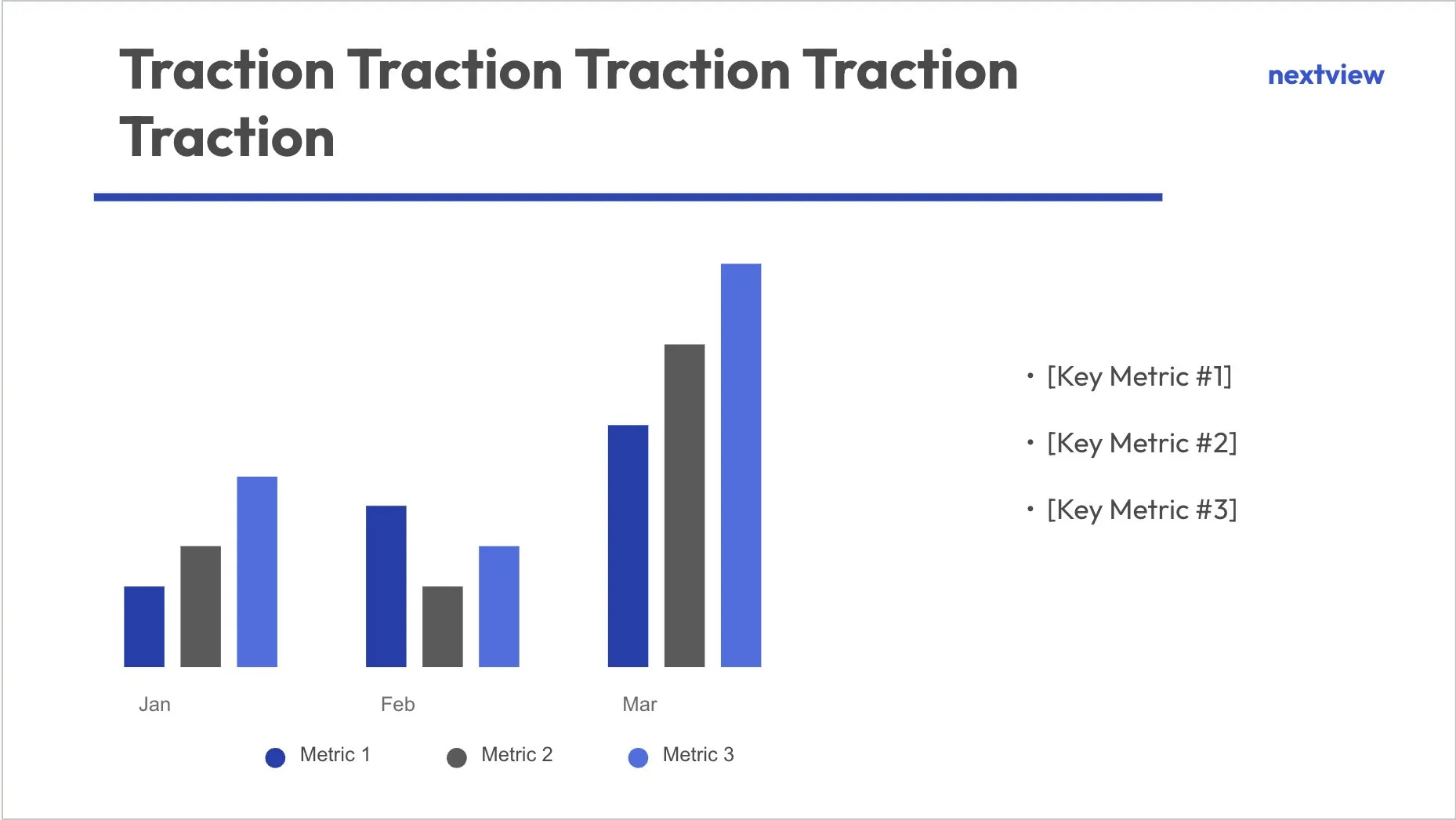 Traction Traction Traction Traction Traction

nextview

Jan

Feb

Mar

Metric 1

Metric 2

Metric 3

• [Key Metric #1]

• [Key Metric #2]

• [Key Metric #3]